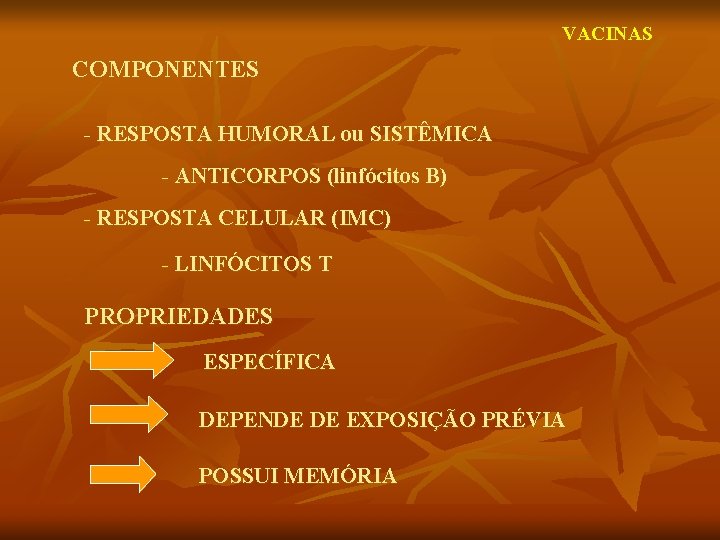 VACINAS

COMPONENTES

- RESPOSTA HUMORAL ou SISTÊMICA

- ANTICORPOS (linfócitos B)

- RESPOSTA CELULAR (IMC)

- LINFÓCITOS T

PROPRIEDADES

ESPECÍFICA

DEPENDE DE EXPOSIÇÃO PRÉVIA

POSSUI MEMÓRIA